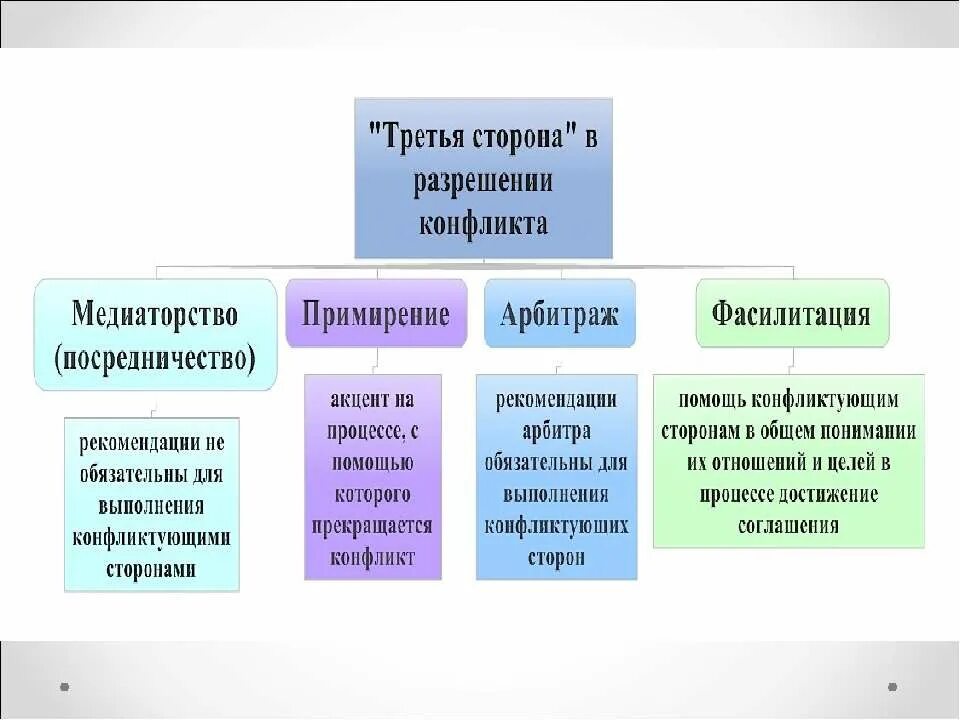 "Третья сторона" в разрешении конфликта

Медиаторство (посредничество)

рекомендации не обязательны для выполнения конфликтующими сторонами

Примирение

акцент на процессе, с помощью которого прекращается конфликт

Арбитраж

рекомендации арбитра обязательны для выполнения конфликтуюших сторон

Фасилитация

помощь конфликтующим сторонам в общем понимании их отношений и целей в процессе достижение соглашения